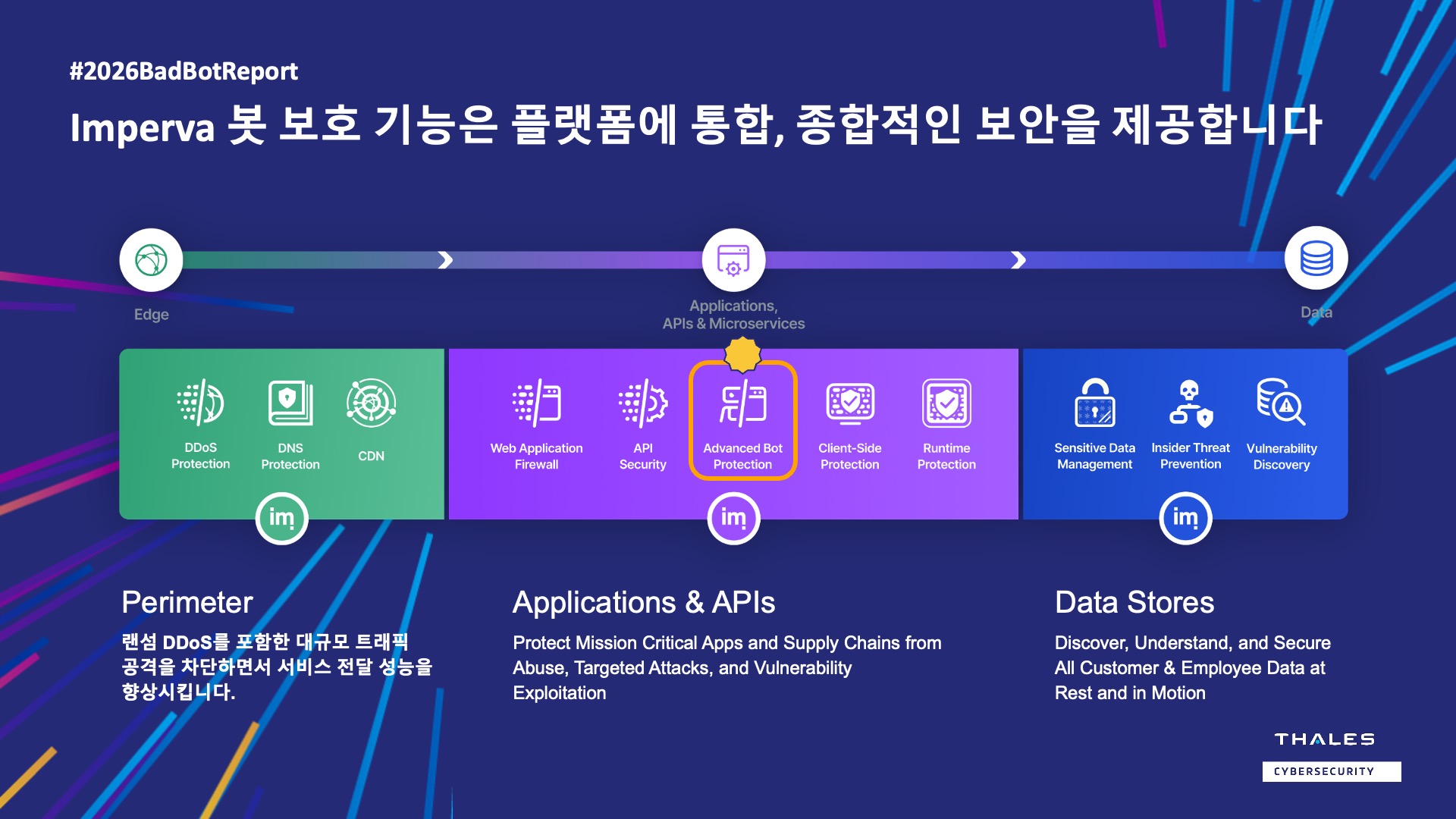 #2026BadBotReport

Imperva 봇 보호 기능은 플랫폼에 통합, 종합적인 보안을 제공합니다

Edge

Applications, APIs & Microservices

Data

DDoS Protection

DNS Protection

CDN

Web Application Firewall

API Security

Advanced Bot Protection

Client-Side Protection

Runtime Protection

Sensitive Data Management

Insider Threat Prevention

Vulnerability Discovery

im

im

im

Perimeter

랜섬 DDoS를 포함한 대규모 트래픽 공격을 차단하면서 서비스 전달 성능을 향상시킵니다.

Applications & APIs

Protect Mission Critical Apps and Supply Chains from Abuse, Targeted Attacks, and Vulnerability Exploitation

Data Stores

Discover, Understand, and Secure All Customer & Employee Data at Rest and in Motion

THALES

CYBERSECURITY